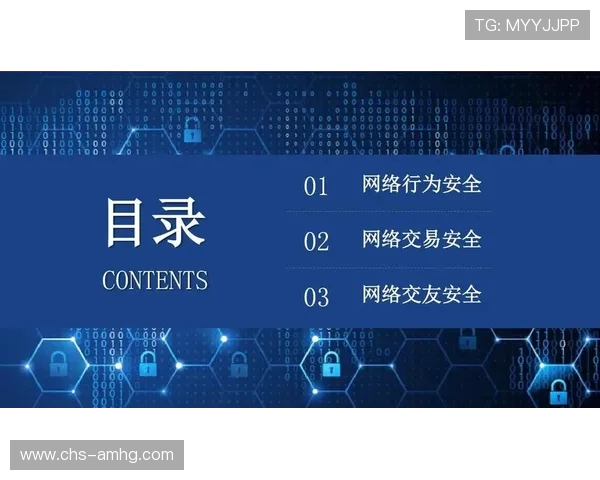 TG: MYYJJPP

目录
CONTENTS

01 网络行为安全

02 网络交易安全

03 网络交友安全

www.chs-amhg.com